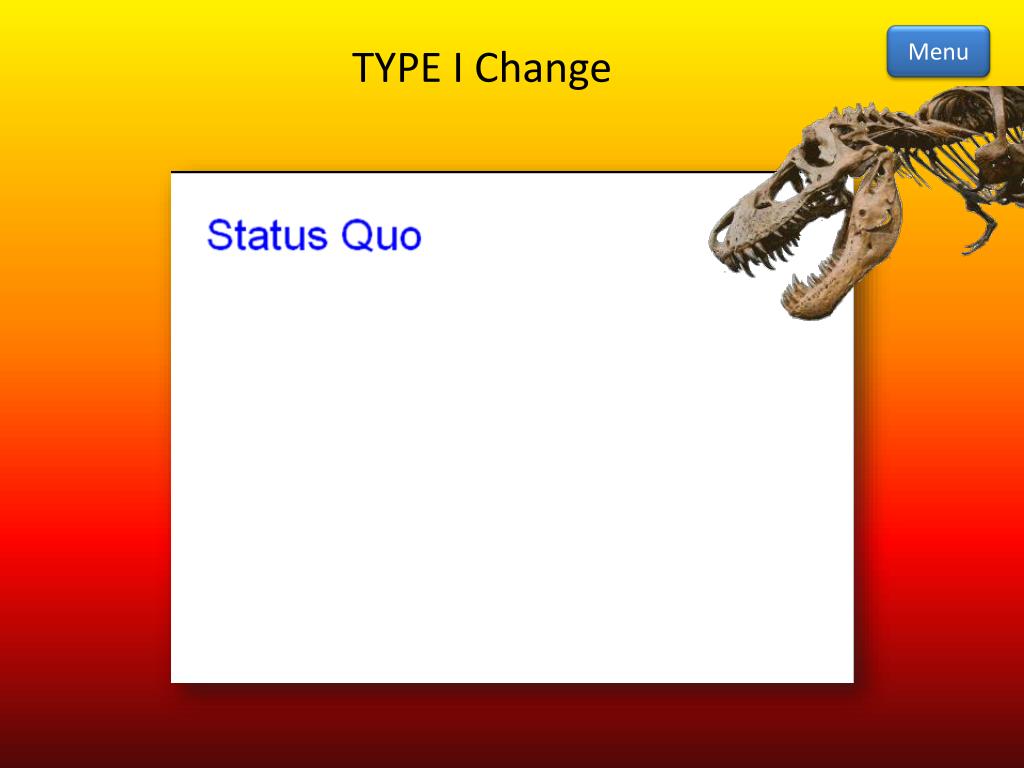 TYPE I Change

Menu

Status Quo